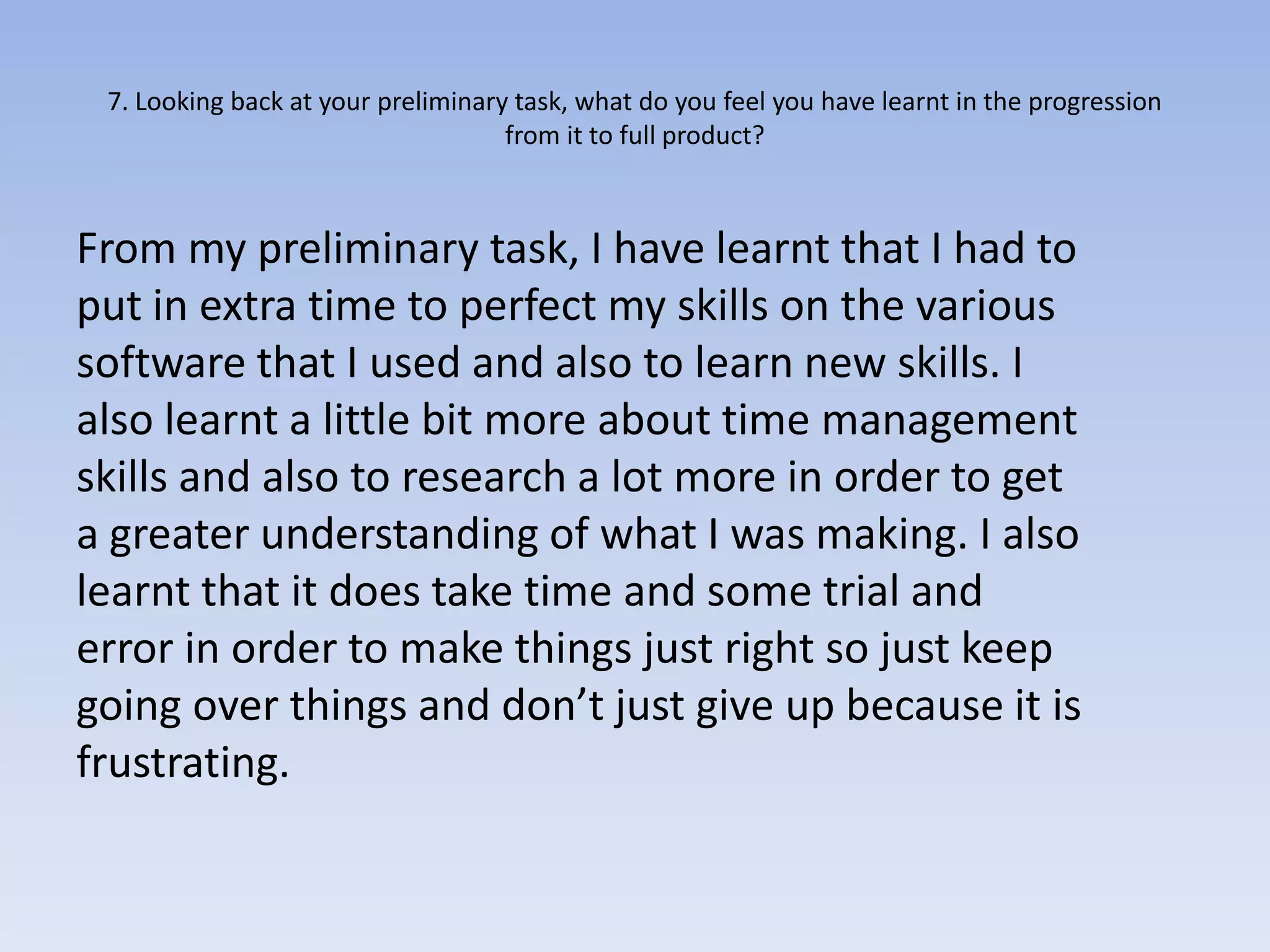 7. Looking back at your preliminary task, what do you feel you have learnt in the progression from it to full product?

From my preliminary task, I have learnt that I had to put in extra time to perfect my skills on the various software that I used and also to learn new skills. I also learnt a little bit more about time management skills and also to research a lot more in order to get a greater understanding of what I was making. I also learnt that it does take time and some trial and error in order to make things just right so just keep going over things and don’t just give up because it is frustrating.